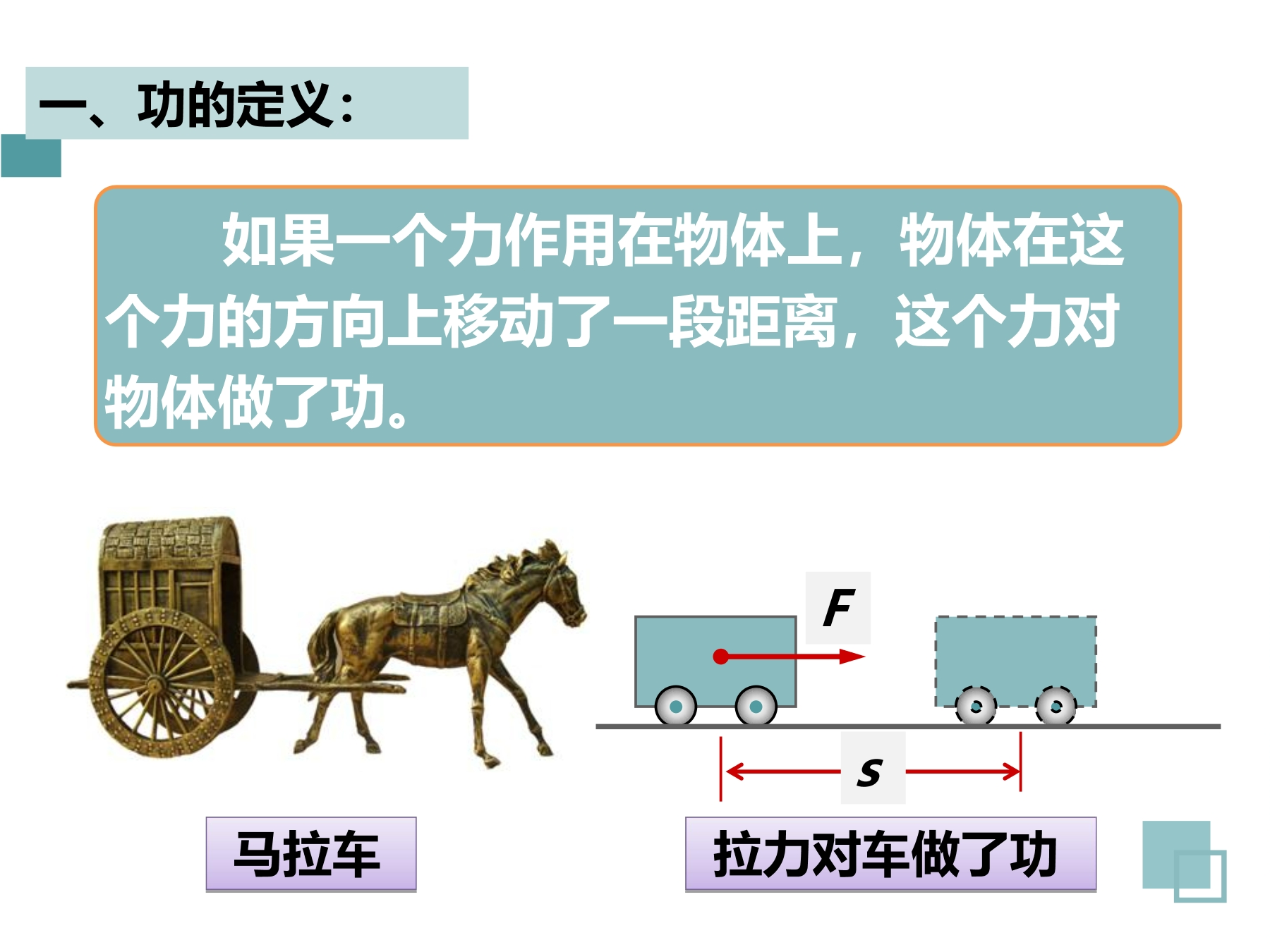 一、功的定义：

如果一个力作用在物体上，物体在这个力的方向上移动了一段距离，这个力对物体做了功。

$F$

$s$

马拉车

拉力对车做了功